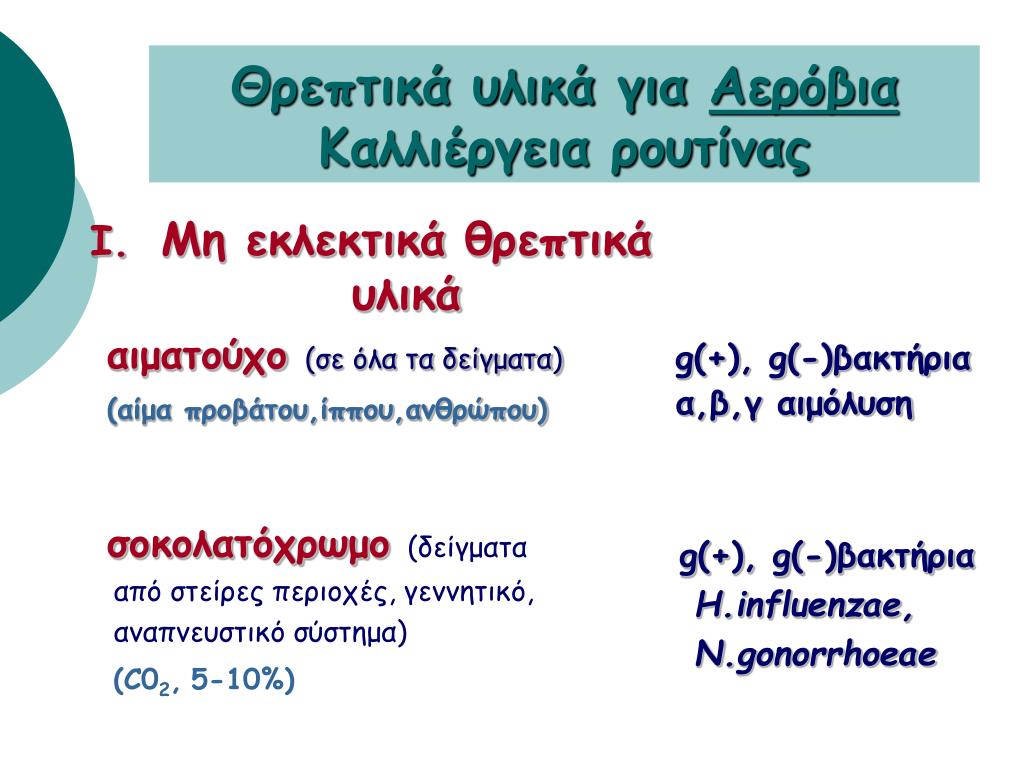 Θρεπτικά υλικά για Αερόβια Καλλιέργεια ρουτίνας

I. Μη εκλεκτικά θρεπτικά υλικά

αιματούχο (σε όλα τα δείγματα)
(αίμα προβάτου,ίππου,ανθρώπου)

g(+), g(-)βακτήρια
α,β,γ αιμόλυση

σοκολατόχρωμο (δείγματα από στείρες περιοχές, γεννητικό, αναπνευστικό σύστημα)
($C0_2$, 5-10%)

g(+), g(-)βακτήρια
H.influenzae,
N.gonorrhoeae